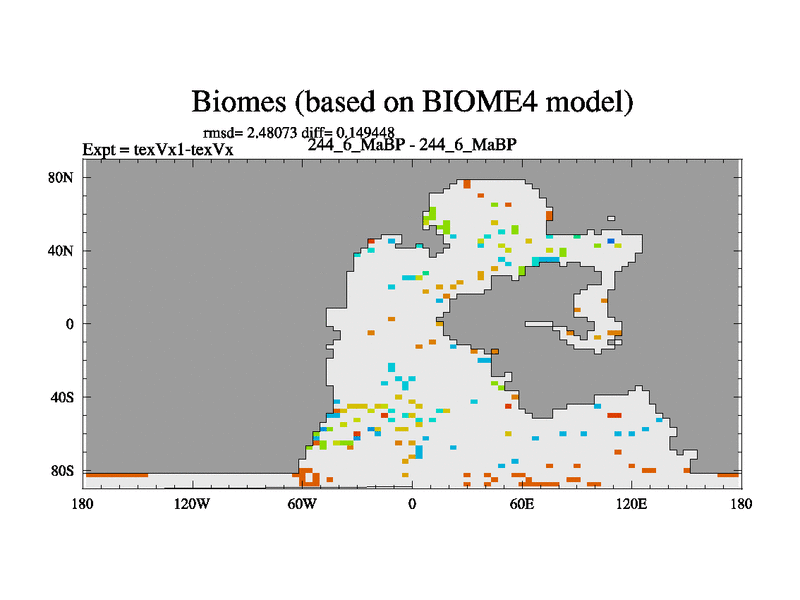 Biomes (based on BIOME4 model)

rmsd= 2.48073 diff= 0.149448

Expt = texVx1-texVx

244_6_MaBP - 244_6_MaBP

80N
40N
0
40S
80S

180 120W 60W 0 60E 120E 180